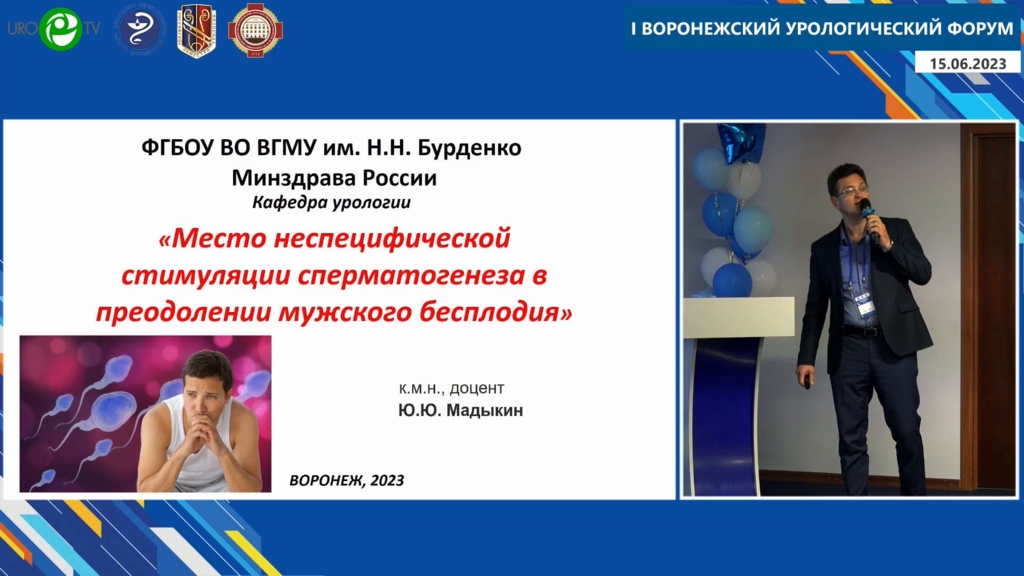 URO TV

I ВОРОНЕЖСКИЙ УРОЛОГИЧЕСКИЙ ФОРУМ

15.06.2023

ФГБОУ ВО ВГМУ им. Н.Н. Бурденко Минздрава России

Кафедра урологии

«Место неспецифической стимуляции сперматогенеза в преодолении мужского бесплодия»

к.м.н., доцент

Ю.Ю. Мадыкин

ВОРОНЕЖ, 2023